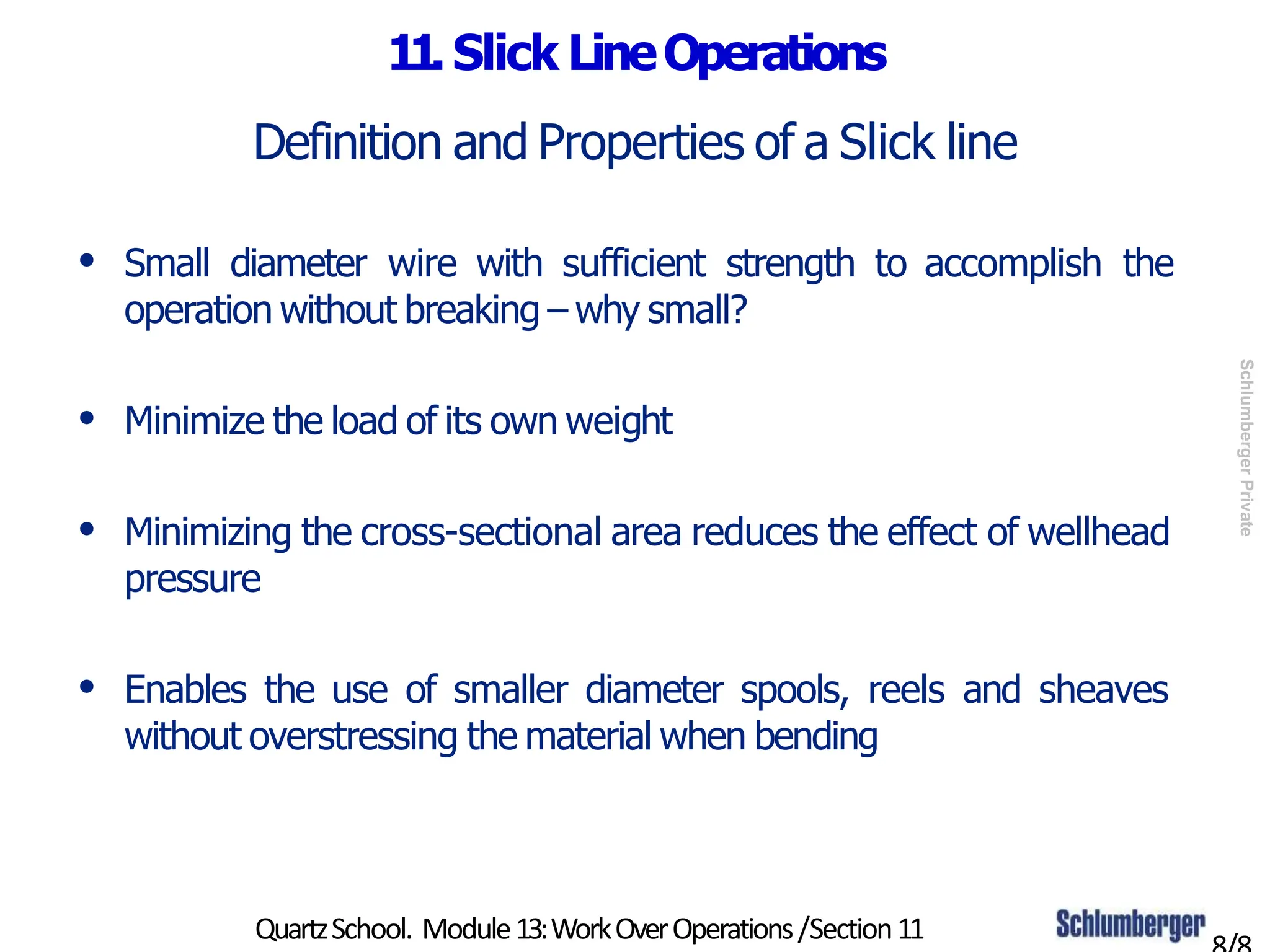 11. Slick Line Operations

Definition and Properties of a Slick line

• Small diameter wire with sufficient strength to accomplish the operation without breaking – why small?

• Minimize the load of its own weight

• Minimizing the cross-sectional area reduces the effect of wellhead pressure

• Enables the use of smaller diameter spools, reels and sheaves without overstressing the material when bending

Schlumberger Private

Quartz School. Module 13: Work Over Operations /Section 11

Schlumberger

8/8